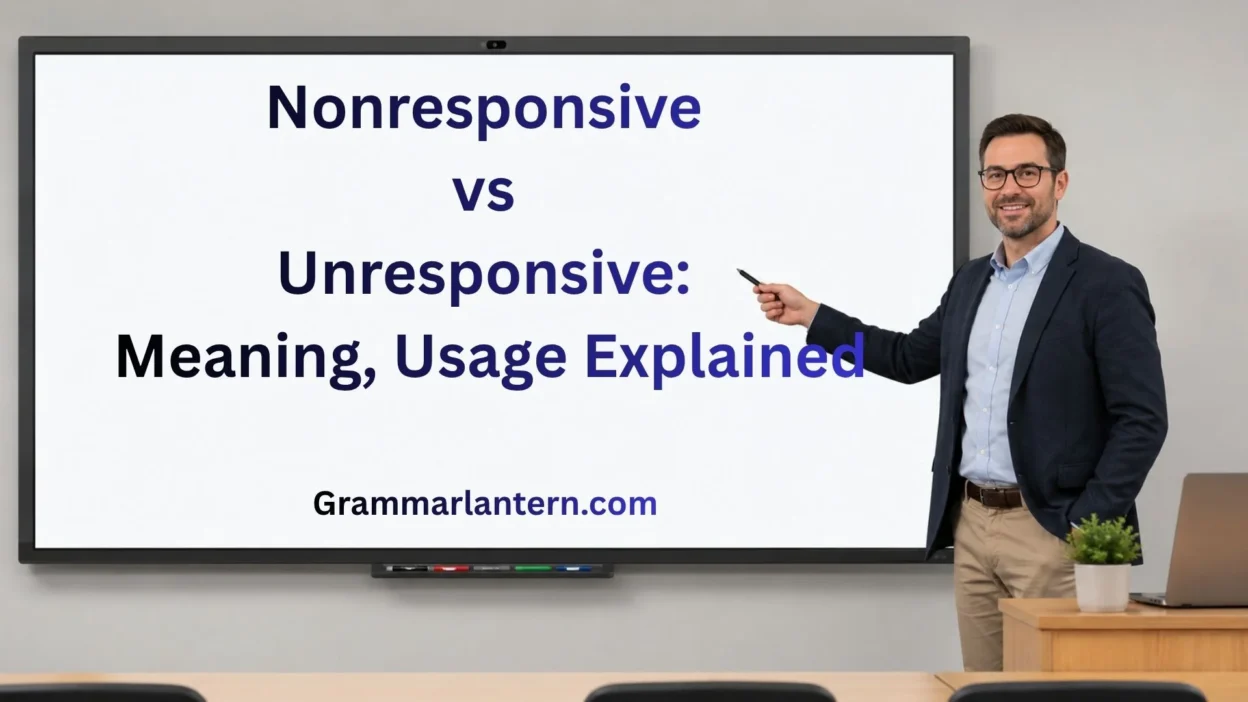 Nonresponsive
vs
Unresponsive:
Meaning, Usage Explained

Grammarlantern.com